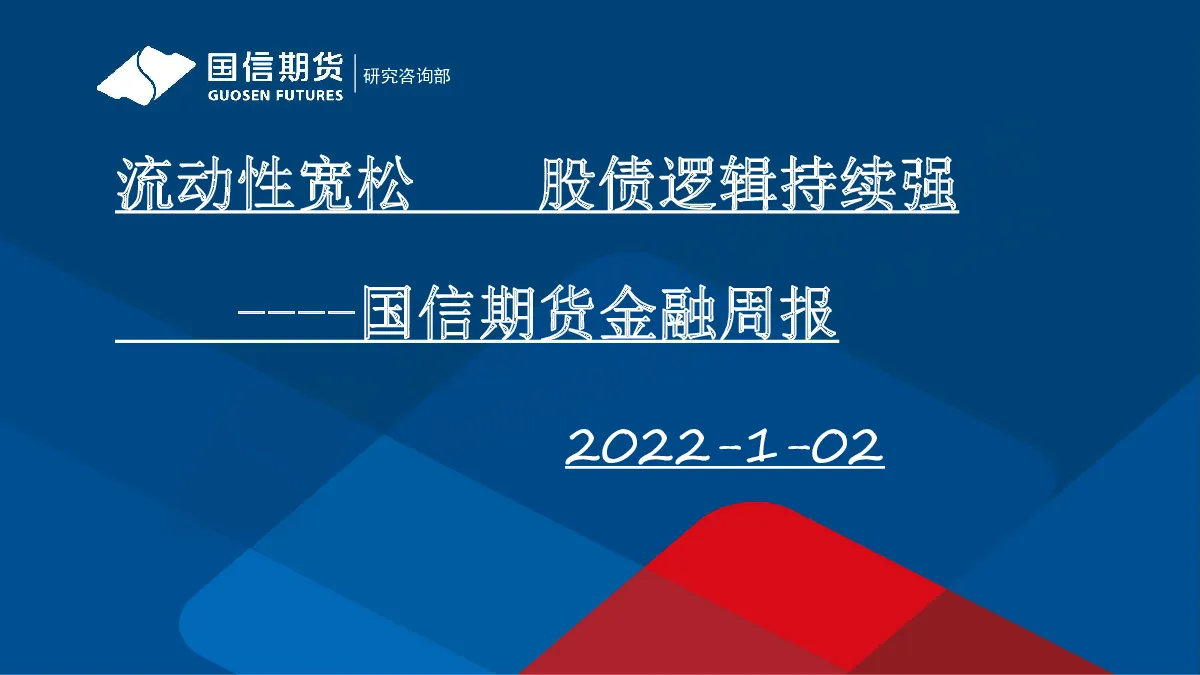 国信期货
GUOSEN FUTURES
研究咨询部

流动性宽松 股债逻辑持续强

----国信期货金融周报

2022-1-02